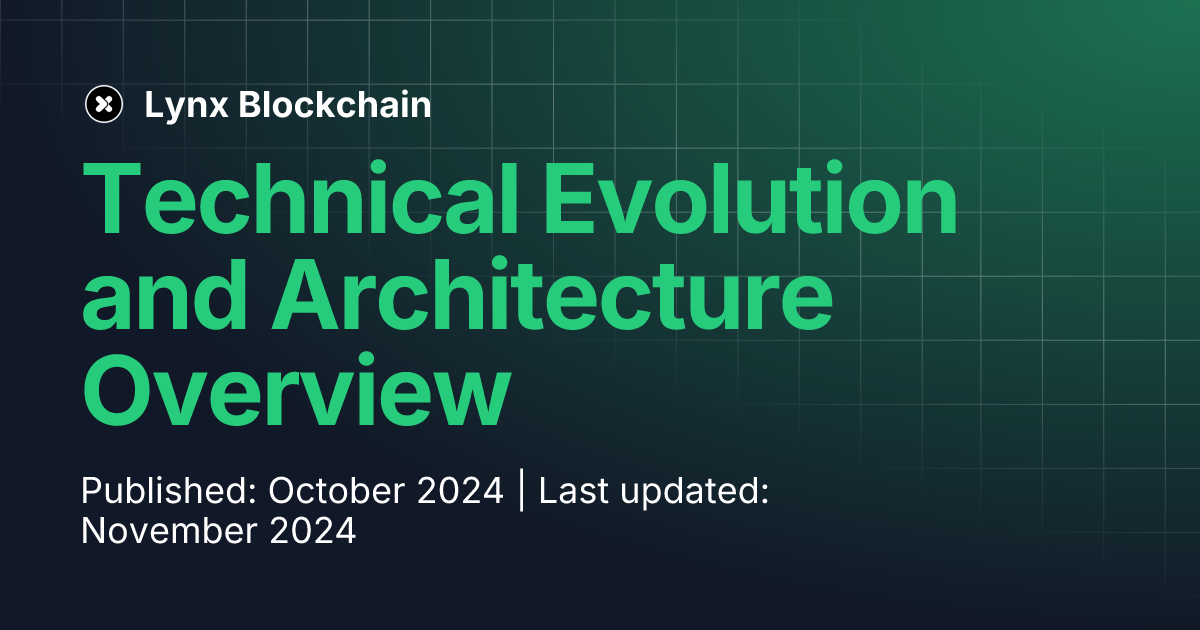 Lynx Blockchain

Technical Evolution and Architecture Overview

Published: October 2024 | Last updated: November 2024